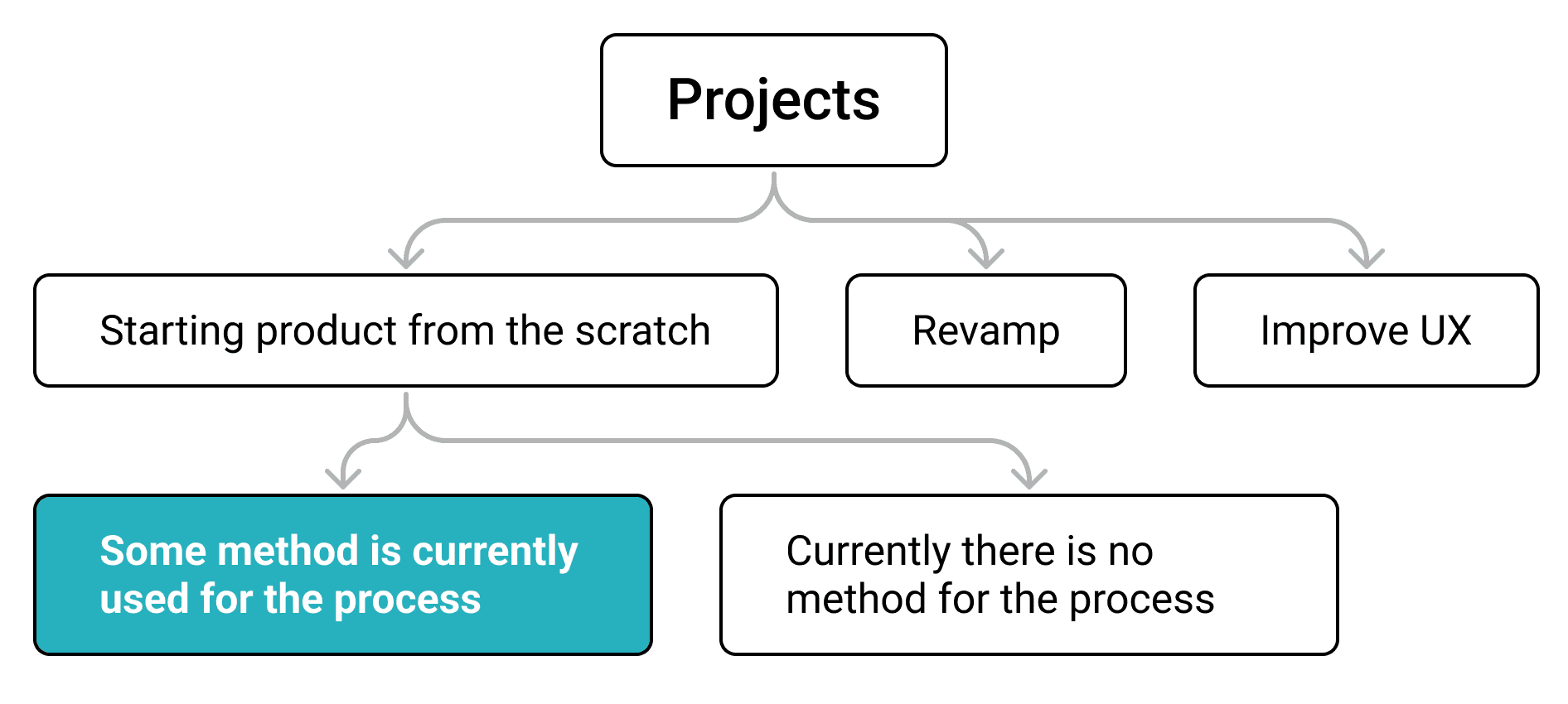 Projects

Starting product from the scratch

Revamp

Improve UX

Some method is currently used for the process

Currently there is no method for the process